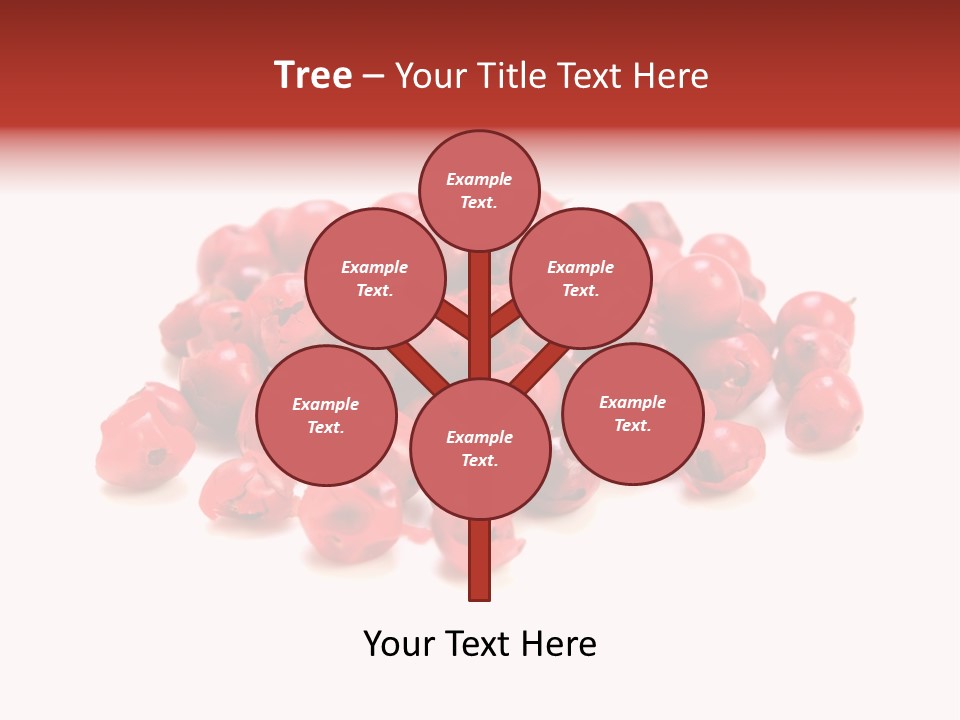 Tree – Your Title Text Here

Example Text.

Example Text.

Example Text.

Example Text.

Example Text.

Example Text.

Your Text Here